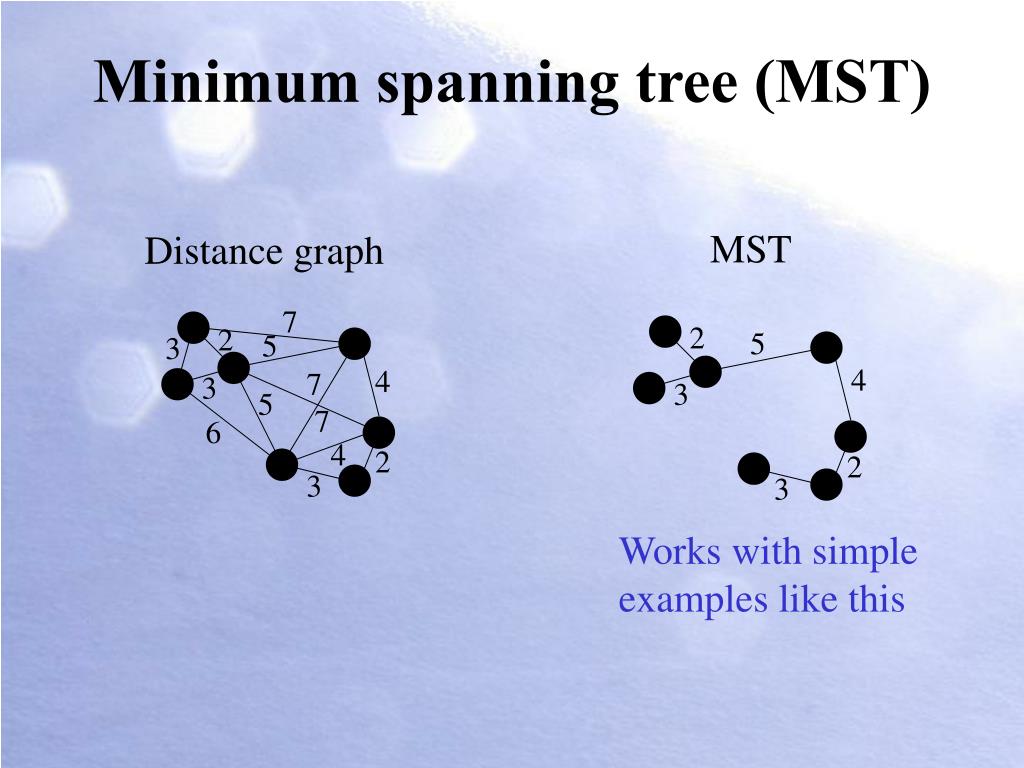 Minimum spanning tree (MST)

Distance graph

7
3 2 5
3 7 4
5
6 7
4 2
3

MST

2 5
3 4
2
3

Works with simple examples like this